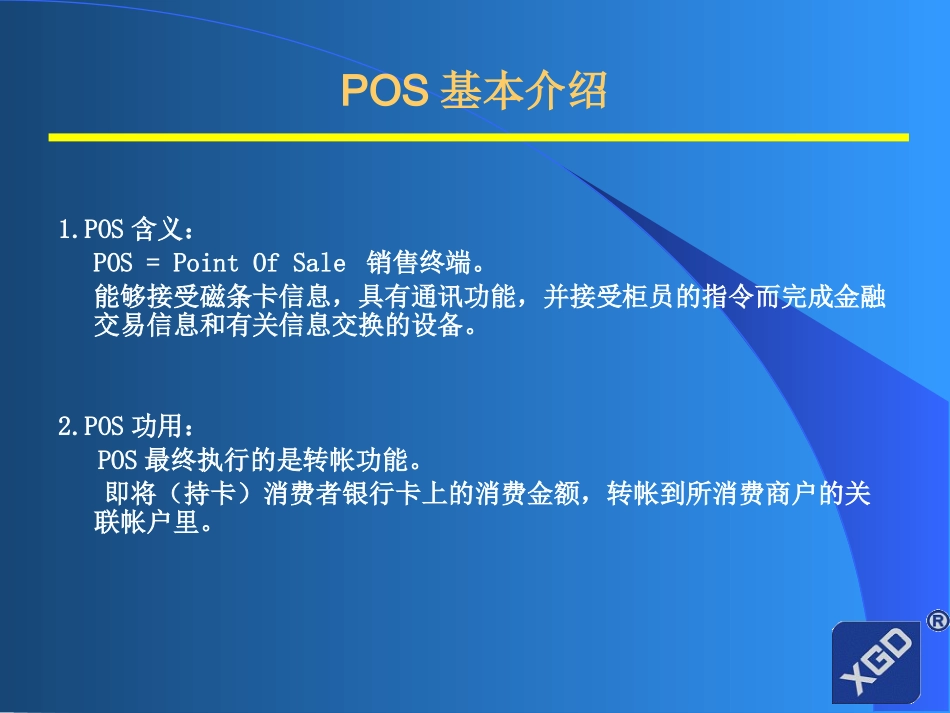 POS 基本介绍

1.POS 含义：
POS = Point Of Sale 销售终端。
能够接受磁条卡信息，具有通讯功能，并接受柜员的指令而完成金融交易信息和有关信息交换的设备。

2.POS 功用：
POS 最终执行的是转帐功能。
即将（持卡）消费者银行卡上的消费金额，转帐到所消费商户的关联帐户里。

XGD ®